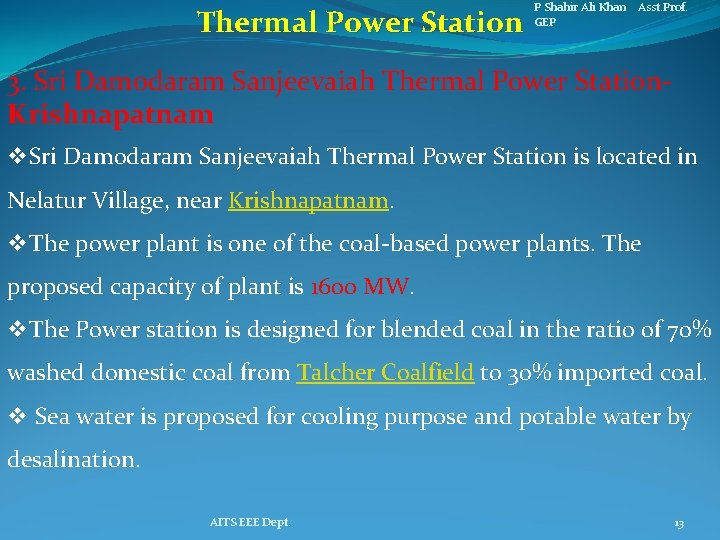 Thermal Power Station

P Shahir Ali Khan Asst.Prof. GEP

3. Sri Damodaram Sanjeevaiah Thermal Power Station-Krishnapatnam

❖Sri Damodaram Sanjeevaiah Thermal Power Station is located in Nelatur Village, near Krishnapatnam.

❖The power plant is one of the coal-based power plants. The proposed capacity of plant is 1600 MW.

❖The Power station is designed for blended coal in the ratio of 70% washed domestic coal from Talcher Coalfield to 30% imported coal.

❖ Sea water is proposed for cooling purpose and potable water by desalination.

AITS EEE Dept.

13